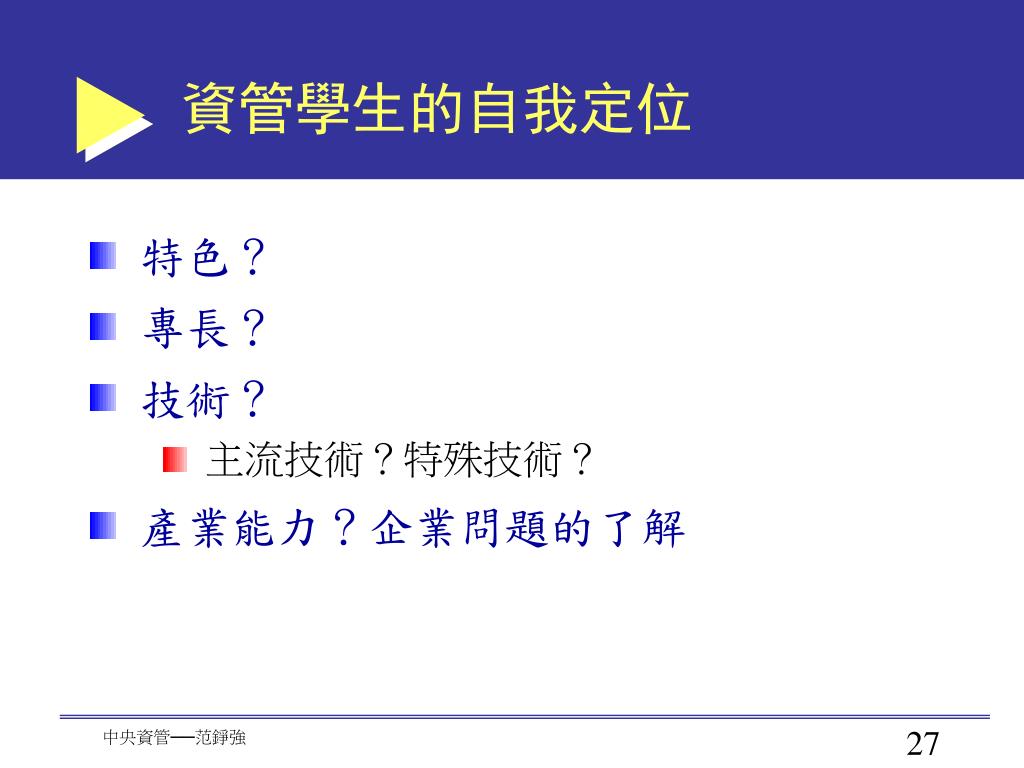 資管學生的自我定位

特色？

專長？

技術？

主流技術？特殊技術？

產業能力？企業問題的了解

中央資管──范錚強

27